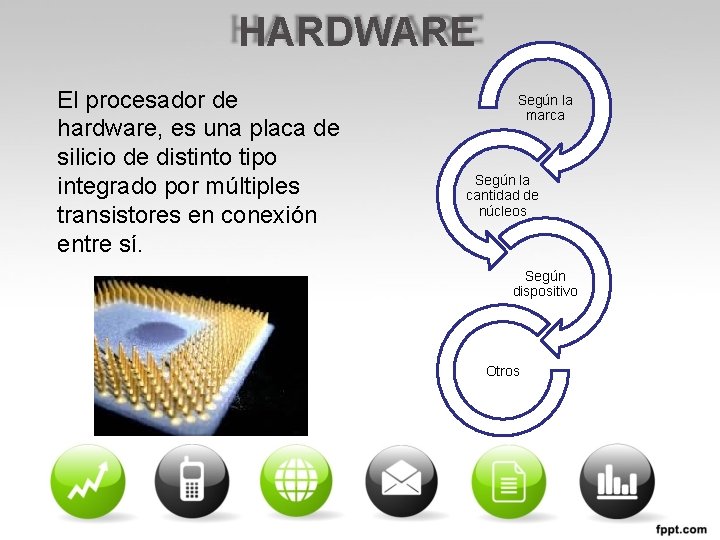 HARDWARE

El procesador de hardware, es una placa de silicio de distinto tipo integrado por múltiples transistores en conexión entre sí.

Según la marca

Según la cantidad de núcleos

Según dispositivo

Otros

fppt.com